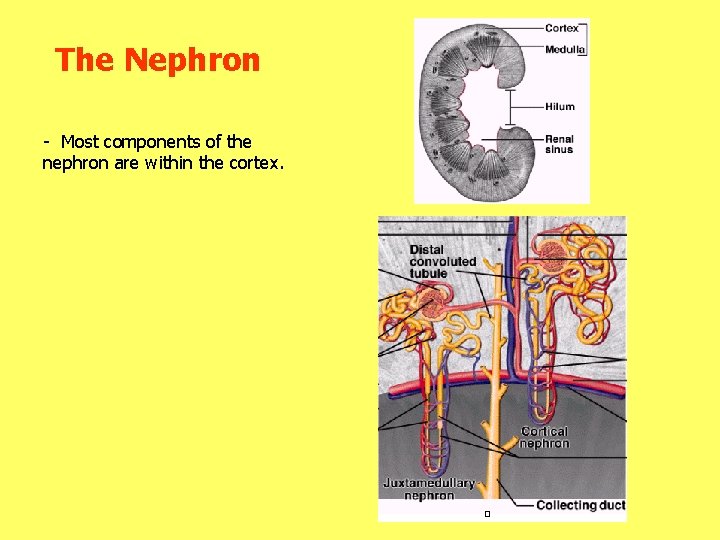 The Nephron

- Most components of the nephron are within the cortex.

Cortex
Medulla
Hilum
Renal sinus

Distal convoluted tubule
Cortical nephron
Juxtamedullary nephron
Collecting duct